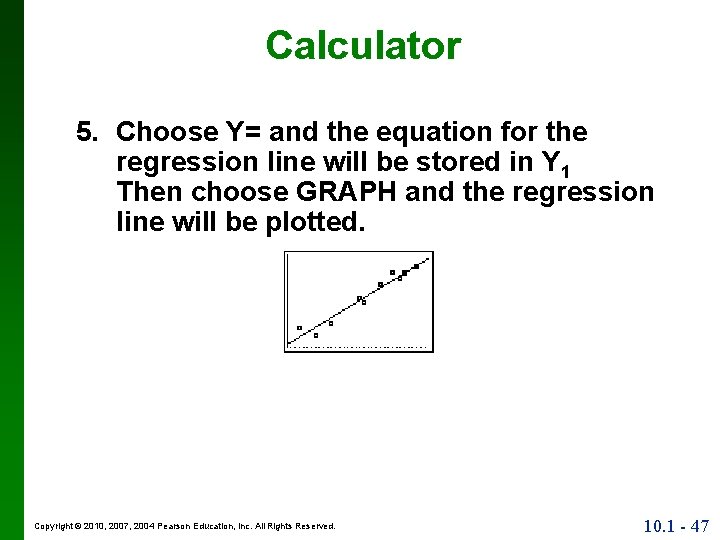 Calculator

5. Choose Y= and the equation for the regression line will be stored in $Y_1$ Then choose GRAPH and the regression line will be plotted.

Copyright © 2010, 2007, 2004 Pearson Education, Inc. All Rights Reserved.

10.1 - 47